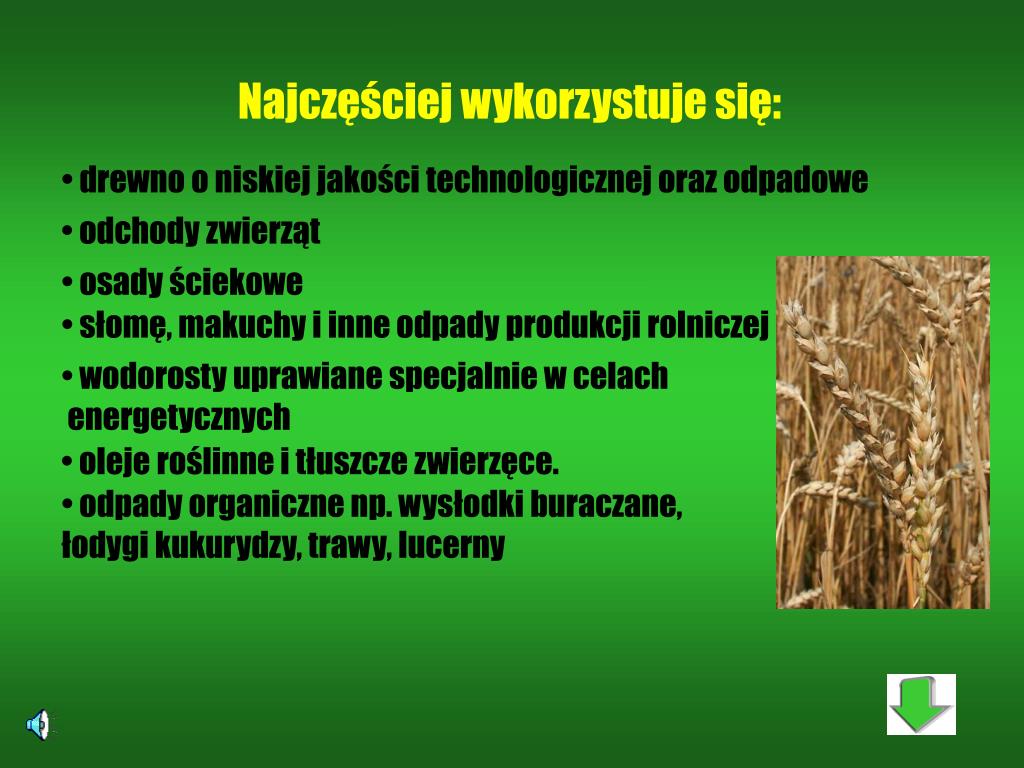 Najczęściej wykorzystuje się:

• drewno o niskiej jakości technologicznej oraz odpadowe

• odchody zwierząt

• osady ściekowe
• słomę, makuchy i inne odpady produkcji rolniczej

• wodorosty uprawiane specjalnie w celach energetycznych
• oleje roślinne i tłuszcze zwierzęce.
• odpady organiczne np. wysłodki buraczane, łodygi kukurydzy, trawy, lucerny